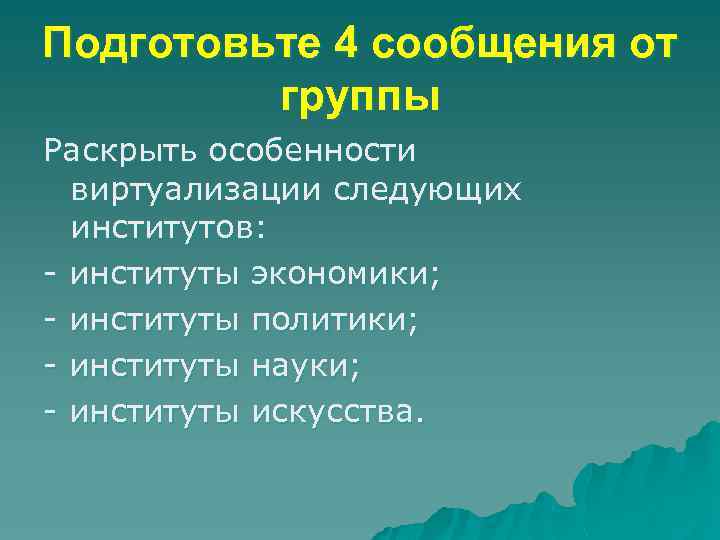 Подготовьте 4 сообщения от группы

Раскрыть особенности виртуализации следующих институтов:
- институты экономики;
- институты политики;
- институты науки;
- институты искусства.